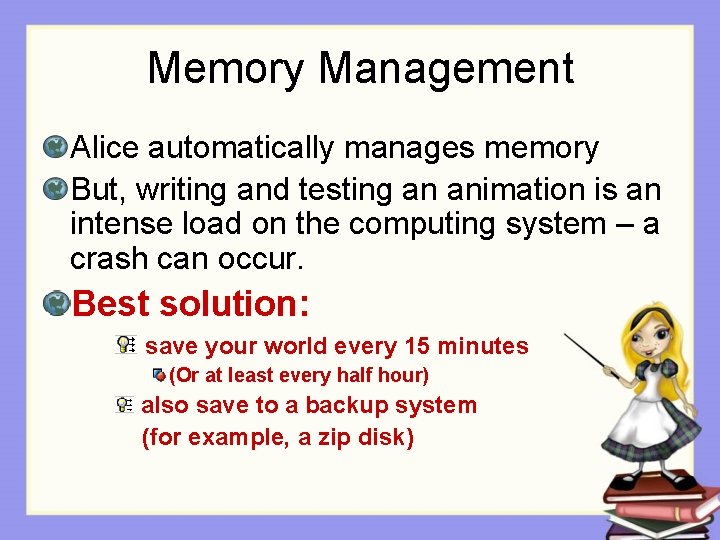 Memory Management

Alice automatically manages memory

But, writing and testing an animation is an intense load on the computing system – a crash can occur.

Best solution:

save your world every 15 minutes

(Or at least every half hour)

also save to a backup system (for example, a zip disk)